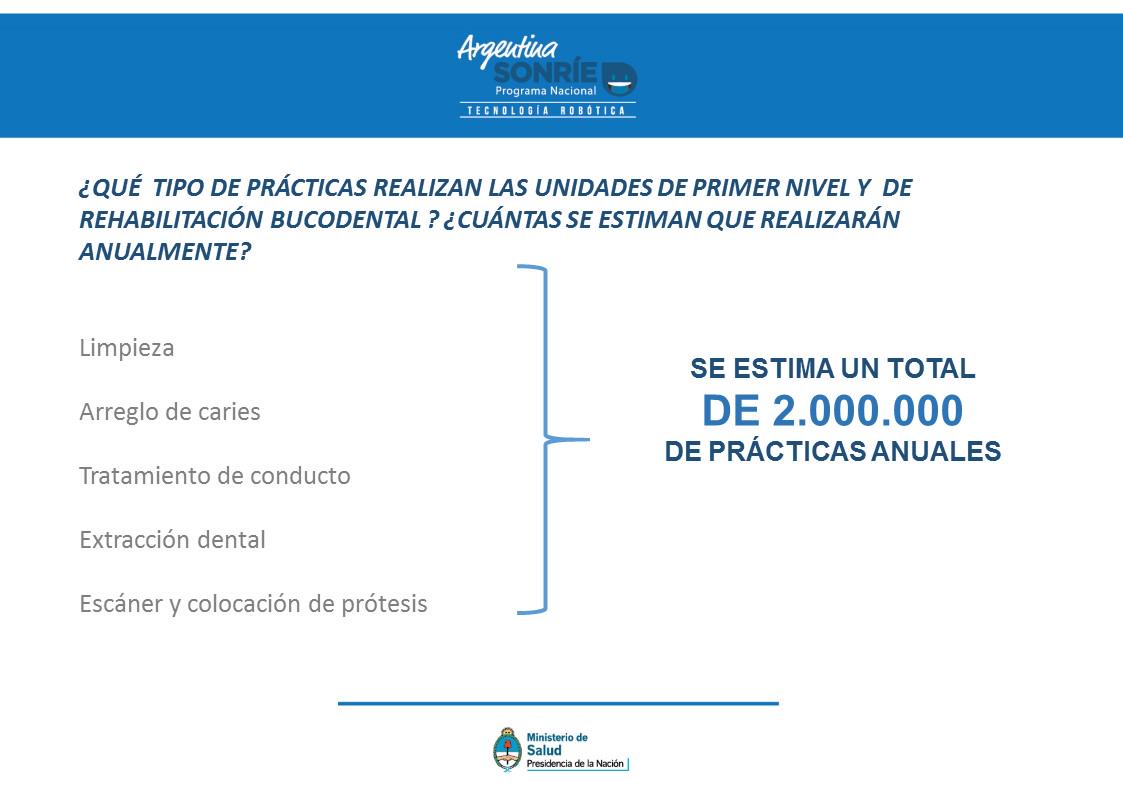 Argentina
SONRÍE
Programa Nacional
TECNOLOGÍA ROBÓTICA

¿QUÉ TIPO DE PRÁCTICAS REALIZAN LAS UNIDADES DE PRIMER NIVEL Y DE REHABILITACIÓN BUCODENTAL ? ¿CUÁNTAS SE ESTIMAN QUE REALIZARÁN ANUALMENTE?

Limpieza

Arreglo de caries

Tratamiento de conducto

Extracción dental

Escáner y colocación de prótesis

SE ESTIMA UN TOTAL
DE 2.000.000
DE PRÁCTICAS ANUALES

Ministerio de Salud
Presidencia de la Nación